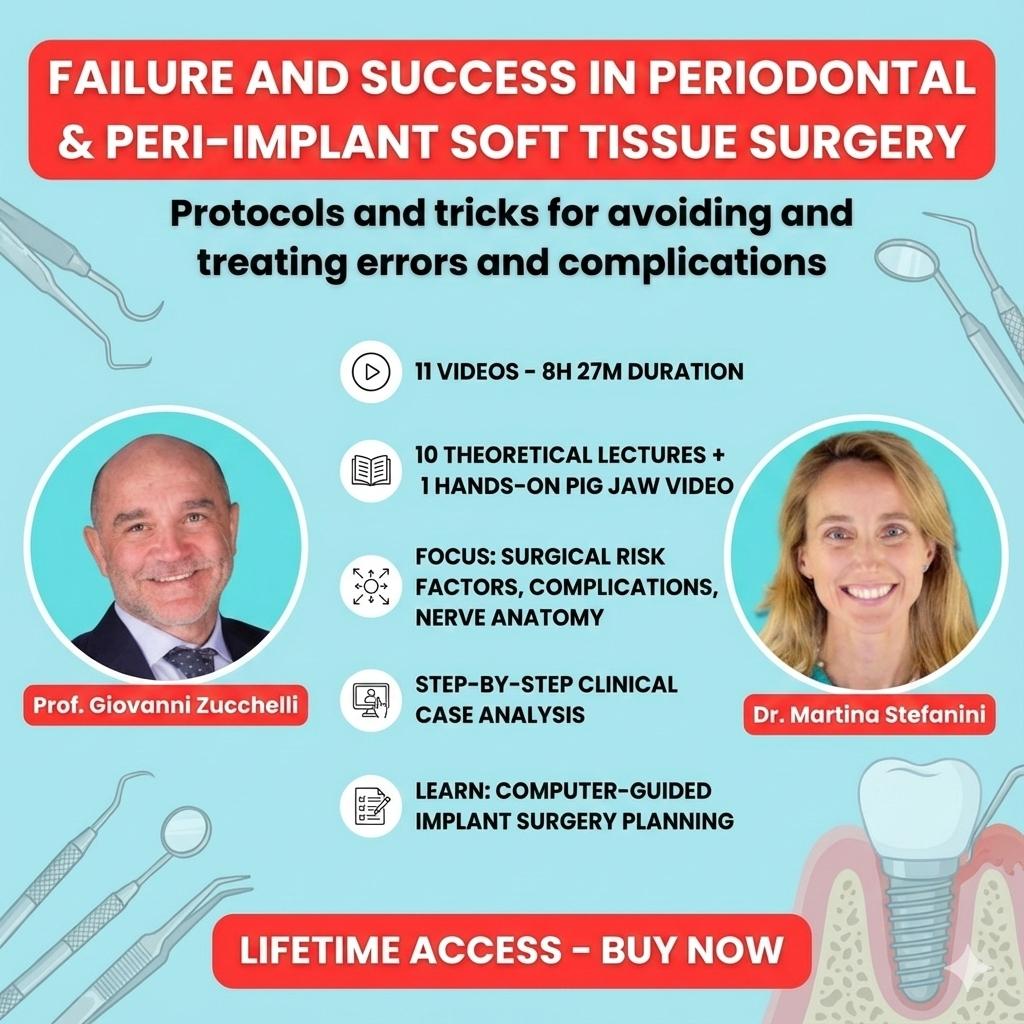 FAILURE AND SUCCESS IN PERIODONTAL & PERI-IMPLANT SOFT TISSUE SURGERY

Protocols and tricks for avoiding and treating errors and complications

11 VIDEOS - 8H 27M DURATION

10 THEORETICAL LECTURES + 1 HANDS-ON PIG JAW VIDEO

FOCUS: SURGICAL RISK FACTORS, COMPLICATIONS, NERVE ANATOMY

STEP-BY-STEP CLINICAL CASE ANALYSIS

LEARN: COMPUTER-GUIDED IMPLANT SURGERY PLANNING

Prof. Giovanni Zucchelli

Dr. Martina Stefanini

LIFETIME ACCESS - BUY NOW